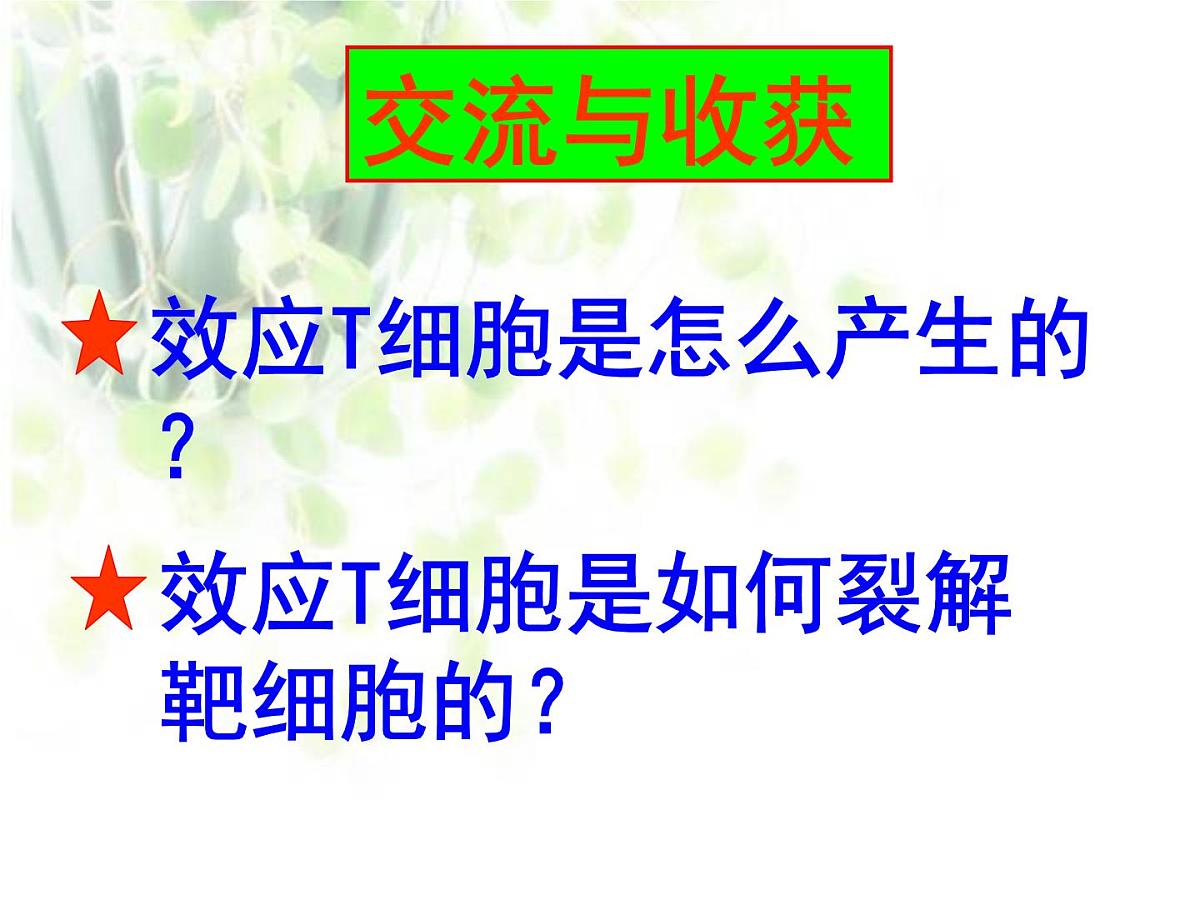 交流与收获

★效应T细胞是怎么产生的？

★效应T细胞是如何裂解靶细胞的？